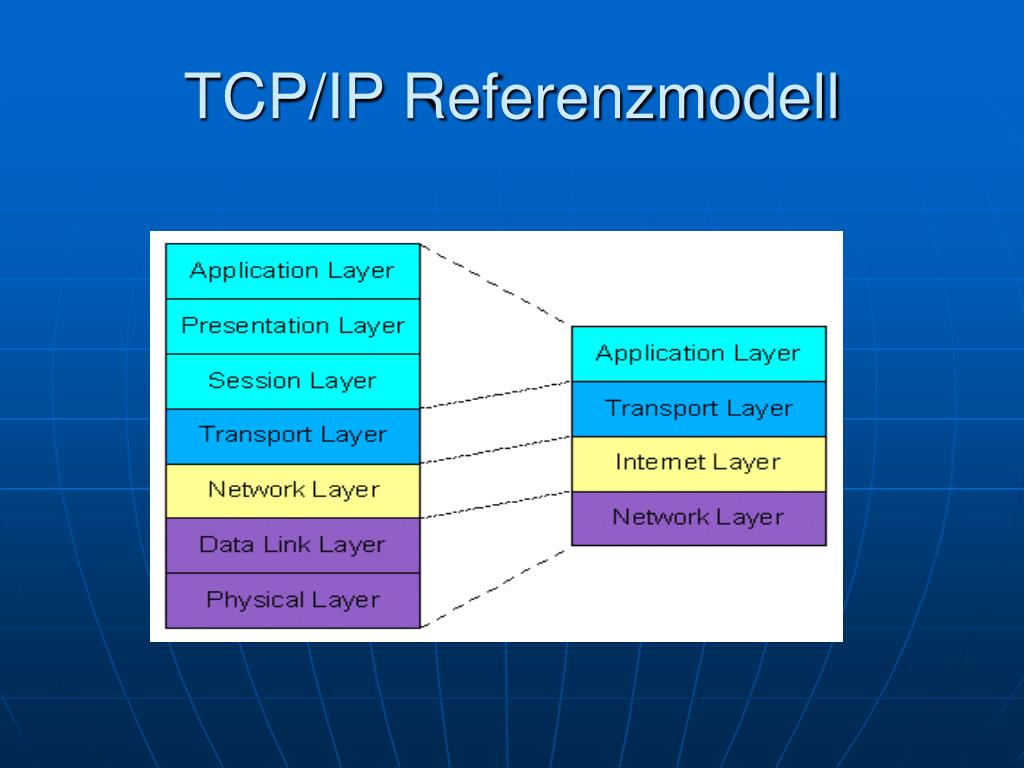 TCP/IP Referenzmodell

Application Layer
Presentation Layer
Session Layer
Transport Layer
Network Layer
Data Link Layer
Physical Layer

Application Layer
Transport Layer
Internet Layer
Network Layer